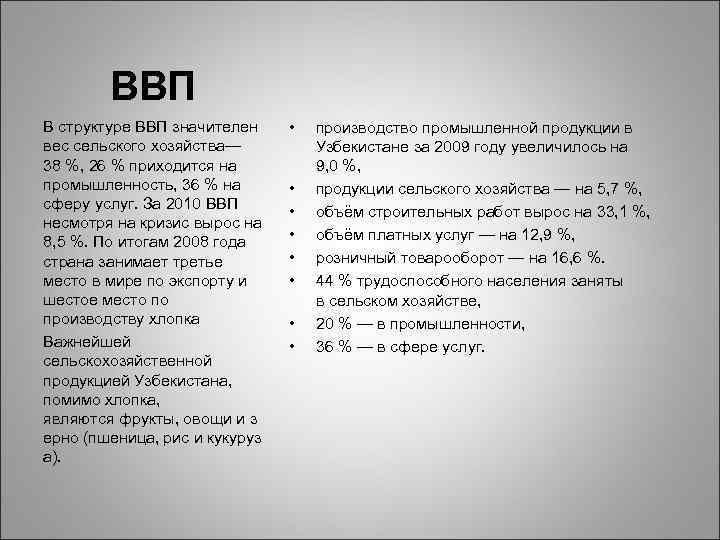 ВВП

В структуре ВВП значителен вес сельского хозяйства— 38 %, 26 % приходится на промышленность, 36 % на сферу услуг. За 2010 ВВП несмотря на кризис вырос на 8,5 %. По итогам 2008 года страна занимает третье место в мире по экспорту и шестое место по производству хлопка

Важнейшей сельскохозяйственной продукцией Узбекистана, помимо хлопка, являются фрукты, овощи и з ерно (пшеница, рис и кукуруз а).

• производство промышленной продукции в Узбекистане за 2009 году увеличилось на 9,0 %,
• продукции сельского хозяйства — на 5,7 %,
• объём строительных работ вырос на 33,1 %,
• объём платных услуг — на 12,9 %,
• розничный товарооборот — на 16,6 %.
• 44 % трудоспособного населения заняты в сельском хозяйстве,
• 20 % — в промышленности,
• 36 % — в сфере услуг.